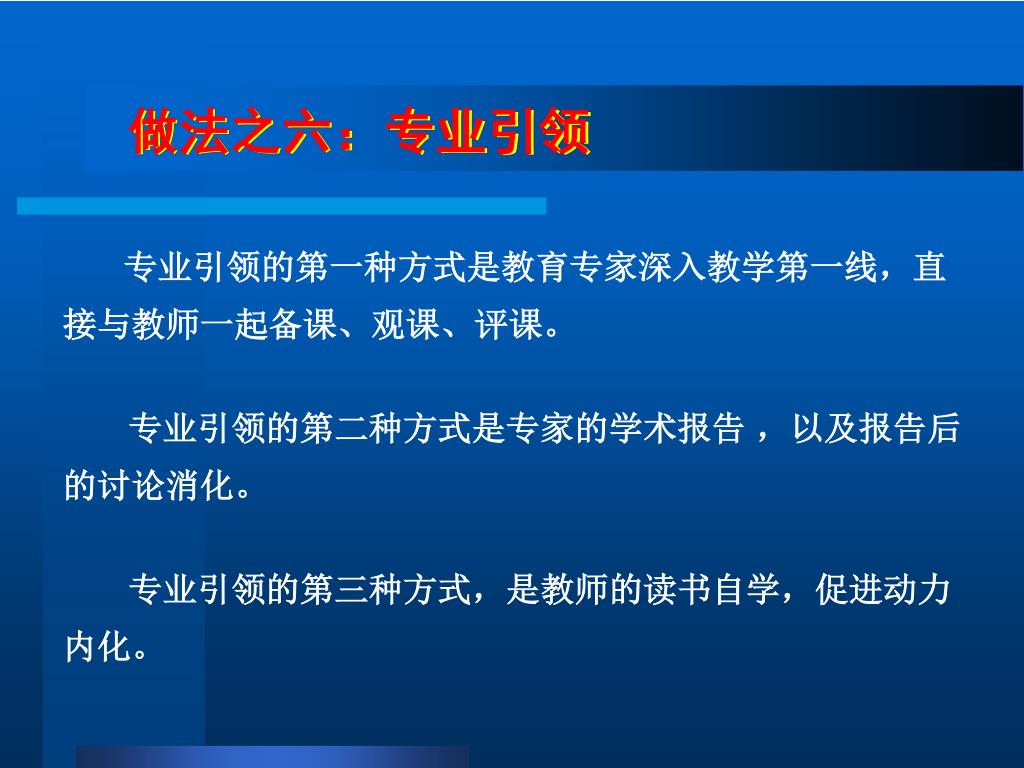 做法之六：专业引领

专业引领的第一种方式是教育专家深入教学第一线，直接与教师一起备课、观课、评课。

专业引领的第二种方式是专家的学术报告 ，以及报告后的讨论消化。

专业引领的第三种方式，是教师的读书自学，促进动力内化。